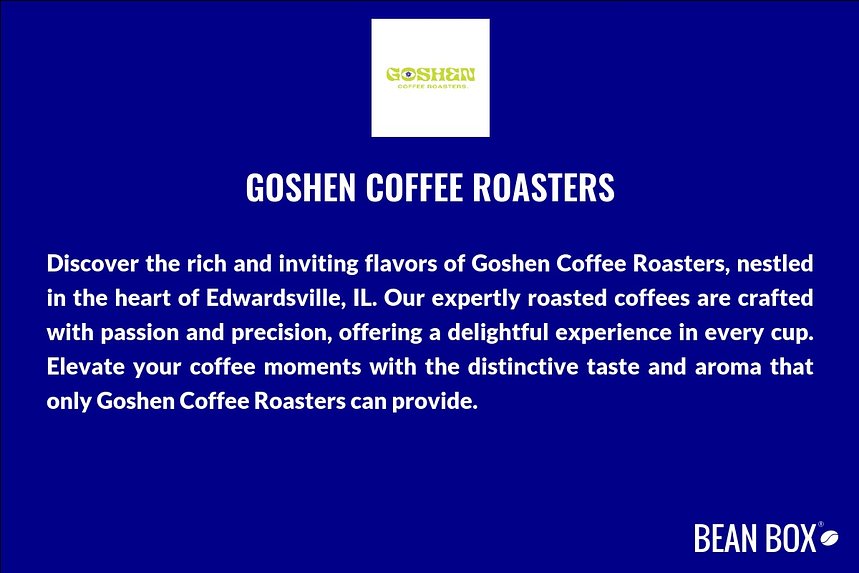 GOSHEN
COFFEE ROASTERS.

GOSHEN COFFEE ROASTERS

Discover the rich and inviting flavors of Goshen Coffee Roasters, nestled in the heart of Edwardsville, IL. Our expertly roasted coffees are crafted with passion and precision, offering a delightful experience in every cup. Elevate your coffee moments with the distinctive taste and aroma that only Goshen Coffee Roasters can provide.

BEAN BOX®